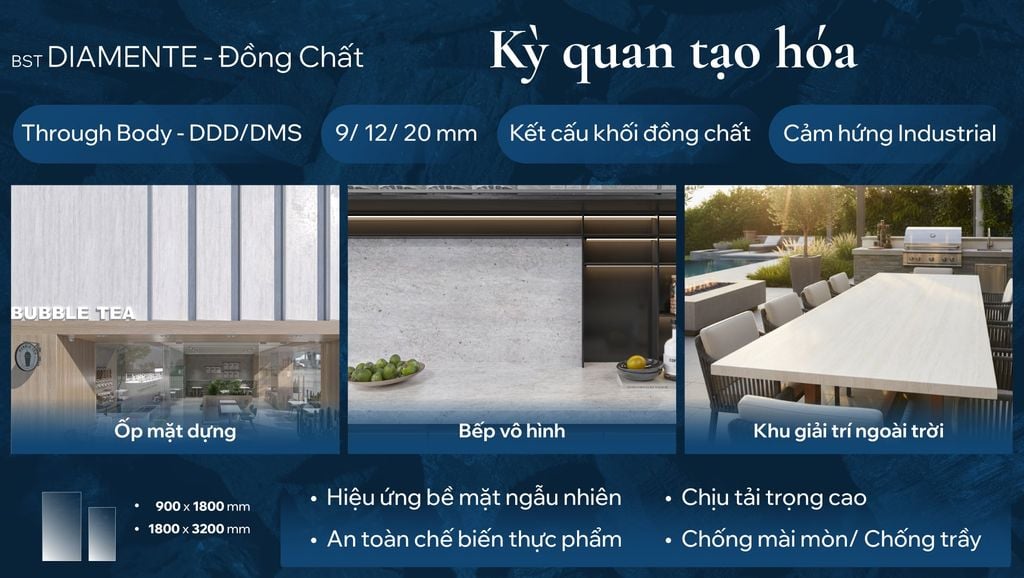 BST DIAMENTE - Đồng Chất

Kỳ quan tạo hóa

Through Body - DDD/DMS

9/ 12/ 20 mm

Kết cấu khối đồng chất

Cảm hứng Industrial

BUBBLE TEA

Ốp mặt dựng

Bếp vô hình

Khu giải trí ngoài trời

• 900 x 1800 mm
• 1800 x 3200 mm

• Hiệu ứng bề mặt ngẫu nhiên
• An toàn chế biến thực phẩm

• Chịu tải trọng cao
• Chống mài mòn/ Chống trầy